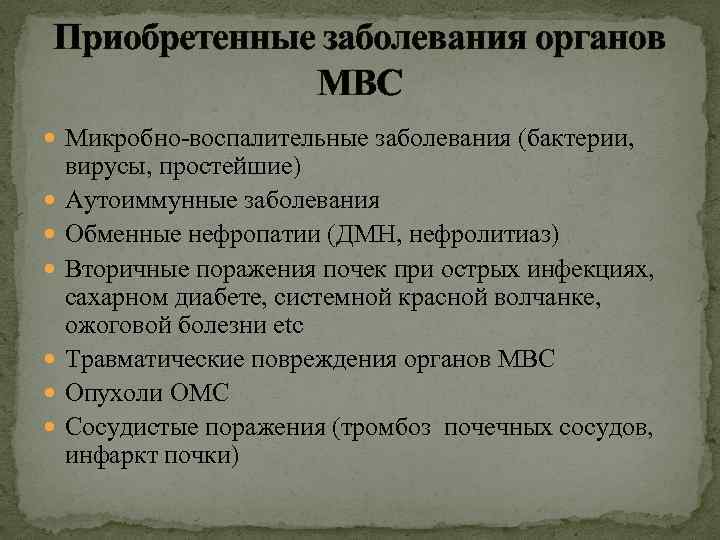 Приобретенные заболевания органов МВС

Микробно-воспалительные заболевания (бактерии, вирусы, простейшие)
Аутоиммунные заболевания
Обменные нефропатии (ДМН, нефролитиаз)
Вторичные поражения почек при острых инфекциях, сахарном диабете, системной красной волчанке, ожоговой болезни etc
Травматические повреждения органов МВС
Опухоли ОМС
Сосудистые поражения (тромбоз почечных сосудов, инфаркт почки)